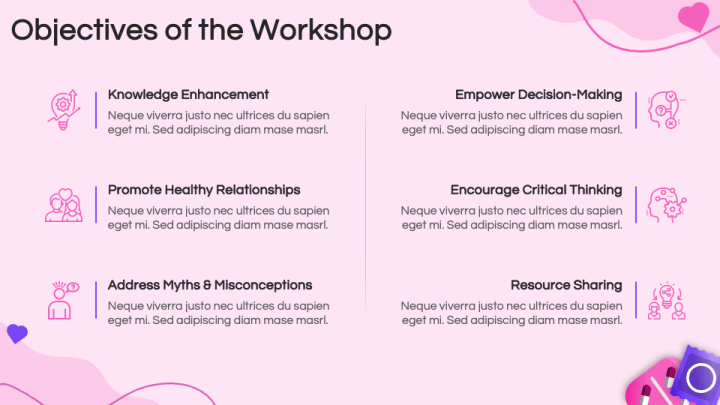 Objectives of the Workshop

Knowledge Enhancement
Neque viverra justo nec ultrices du sapien eget mi. Sed adipiscing diam mase masrl.

Promote Healthy Relationships
Neque viverra justo nec ultrices du sapien eget mi. Sed adipiscing diam mase masrl.

Address Myths & Misconceptions
Neque viverra justo nec ultrices du sapien eget mi. Sed adipiscing diam mase masrl.

Empower Decision-Making
Neque viverra justo nec ultrices du sapien eget mi. Sed adipiscing diam mase masrl.

Encourage Critical Thinking
Neque viverra justo nec ultrices du sapien eget mi. Sed adipiscing diam mase masrl.

Resource Sharing
Neque viverra justo nec ultrices du sapien eget mi. Sed adipiscing diam mase masrl.